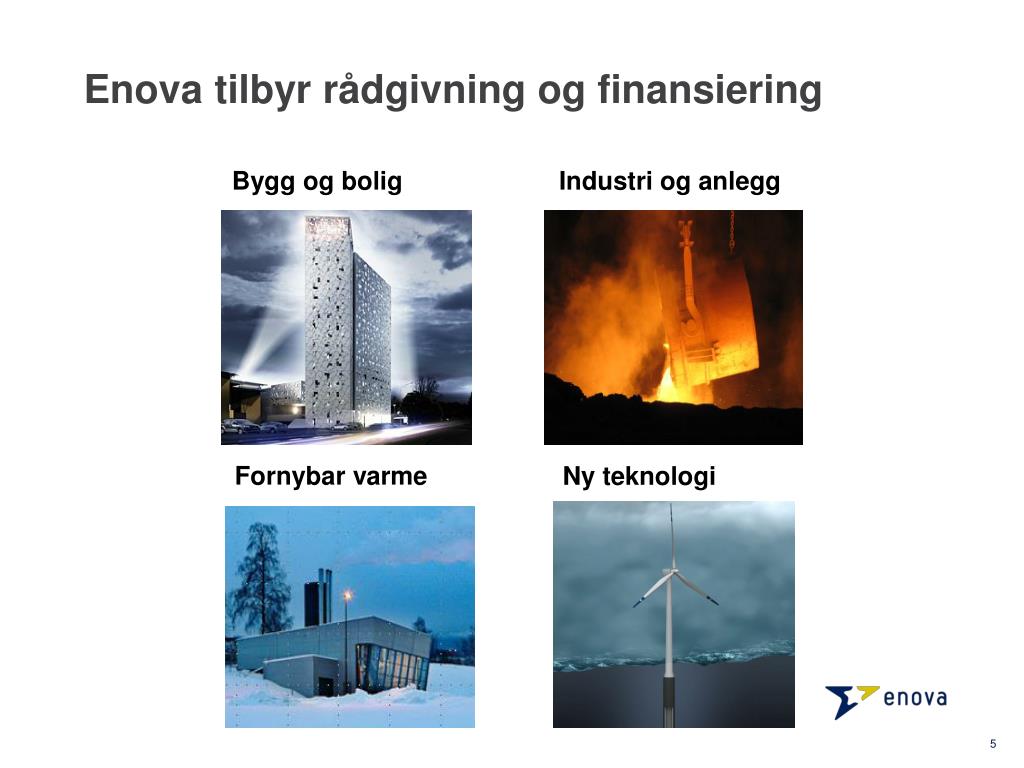 Enova tilbyr rådgivning og finansiering

Bygg og bolig

Industri og anlegg

Fornybar varme

Ny teknologi

enova

5